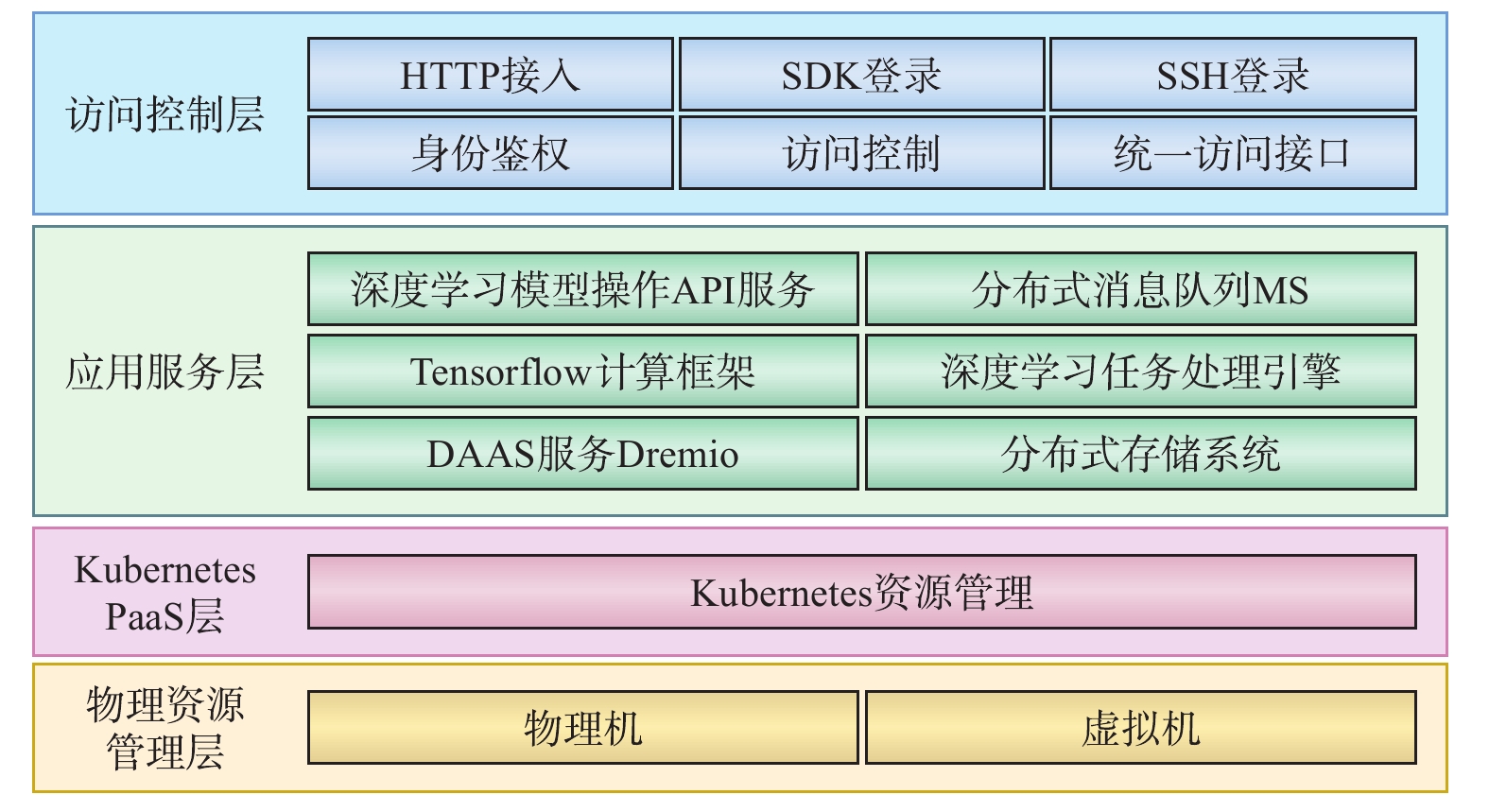 访问控制层

HTTP接入
SDK登录
SSH登录
身份鉴权
访问控制
统一访问接口

应用服务层

深度学习模型操作API服务
分布式消息队列MS
Tensorflow计算框架
深度学习任务处理引擎
DAAS服务Dremio
分布式存储系统

Kubernetes PaaS层

Kubernetes资源管理

物理资源管理层

物理机
虚拟机